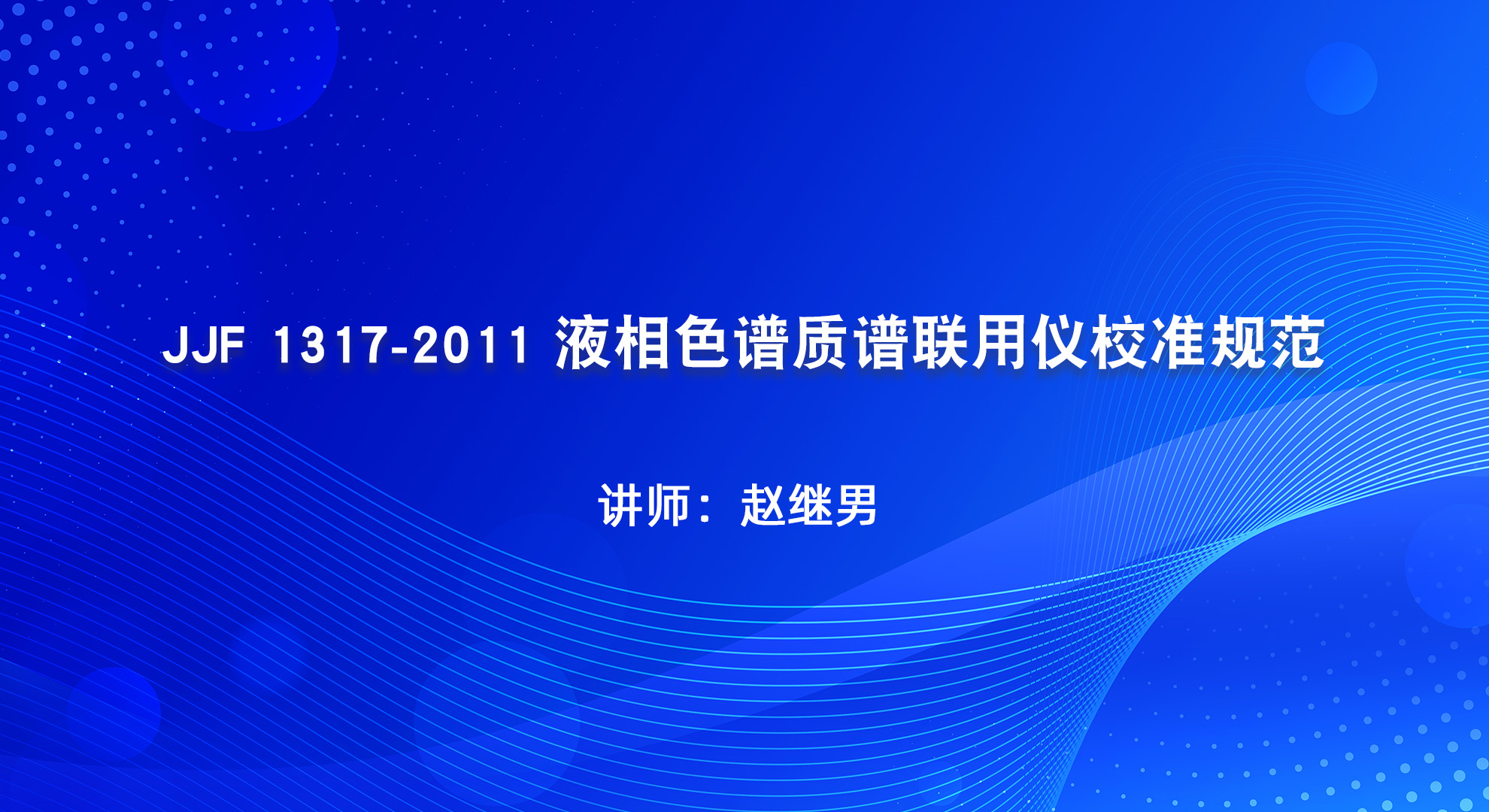 JJF 1317-2011 液相色谱质谱联用仪校准规范

讲师：赵继男